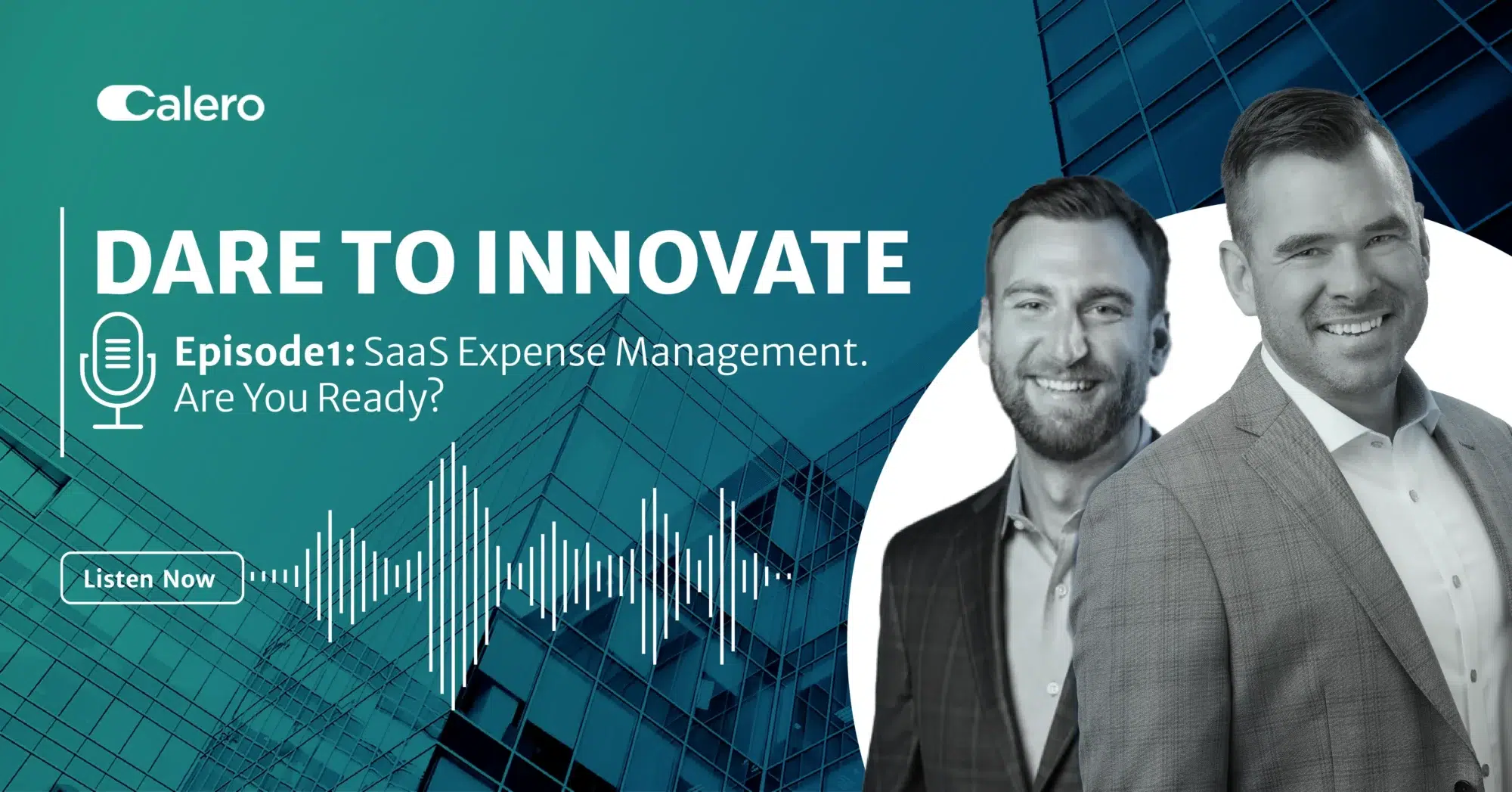 Calero

DARE TO INNOVATE

Episode1: SaaS Expense Management. Are You Ready?

Listen Now